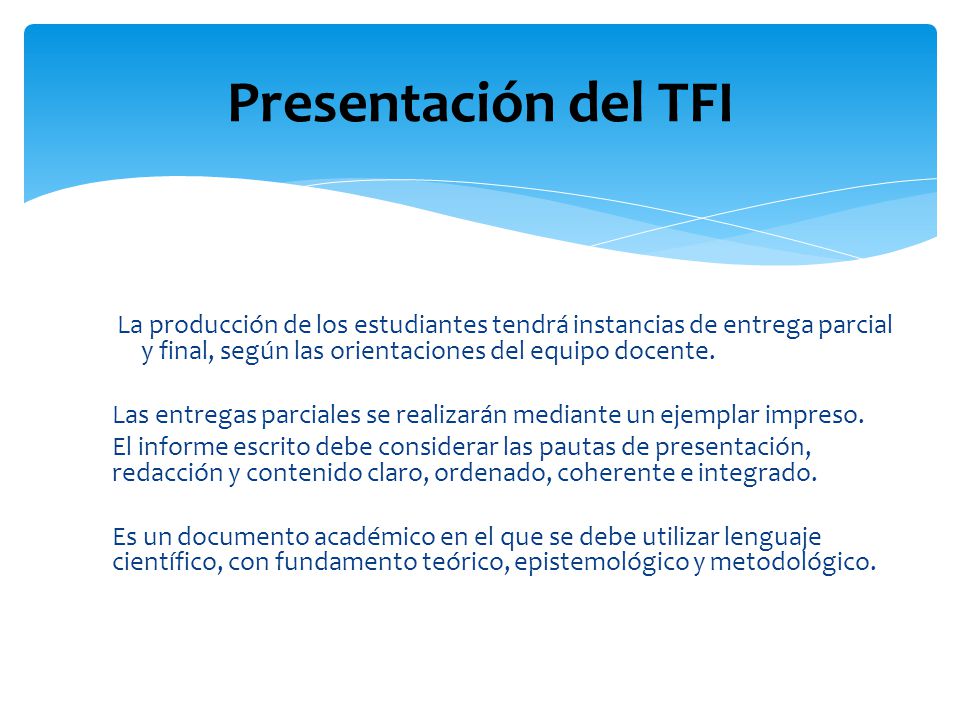 Presentación del TFI

La producción de los estudiantes tendrá instancias de entrega parcial y final, según las orientaciones del equipo docente.

Las entregas parciales se realizarán mediante un ejemplar impreso.

El informe escrito debe considerar las pautas de presentación, redacción y contenido claro, ordenado, coherente e integrado.

Es un documento académico en el que se debe utilizar lenguaje científico, con fundamento teórico, epistemológico y metodológico.